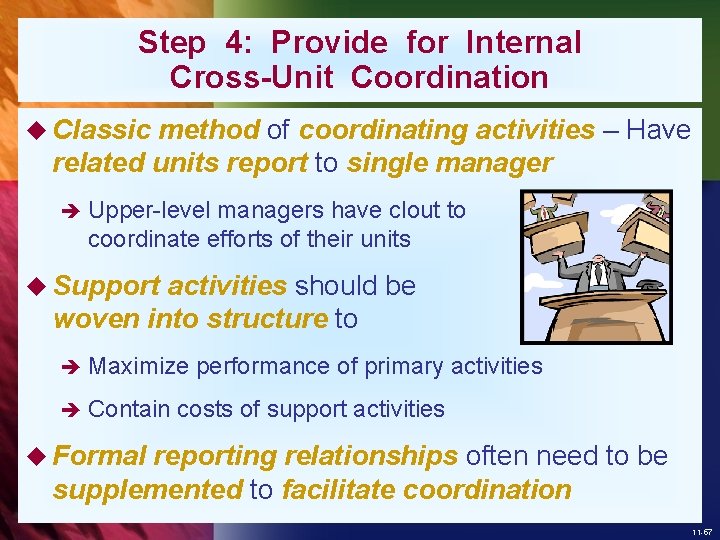 Step 4: Provide for Internal Cross-Unit Coordination

◆ Classic method of coordinating activities – Have related units report to single manager

➔ Upper-level managers have clout to coordinate efforts of their units

◆ Support activities should be woven into structure to

➔ Maximize performance of primary activities

➔ Contain costs of support activities

◆ Formal reporting relationships often need to be supplemented to facilitate coordination

11-57